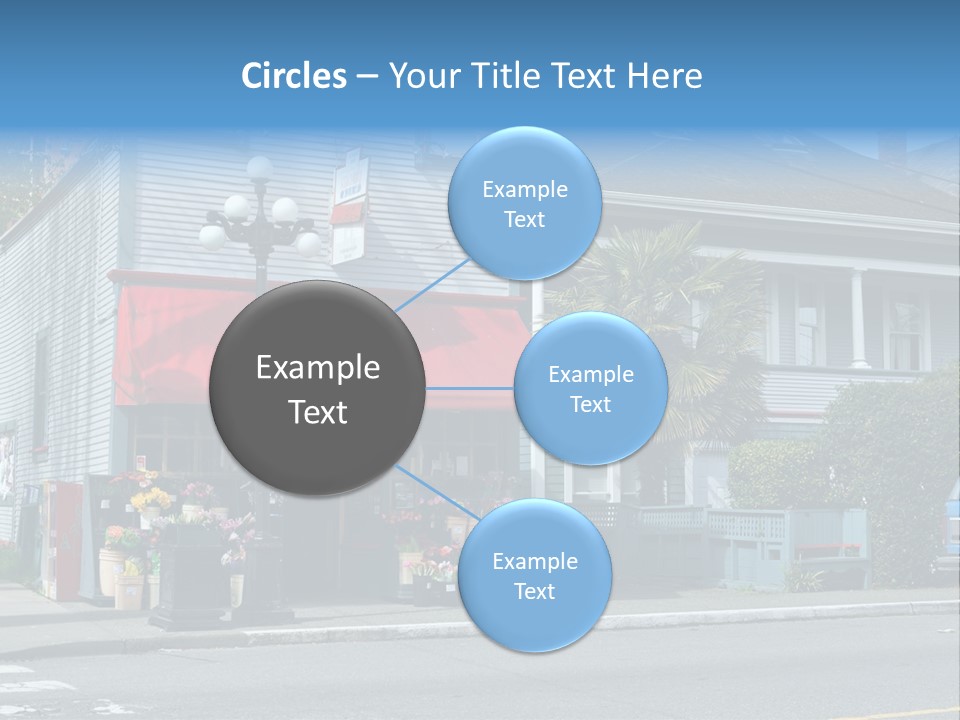 Circles – Your Title Text Here

Example Text

Example Text

Example Text

Example Text